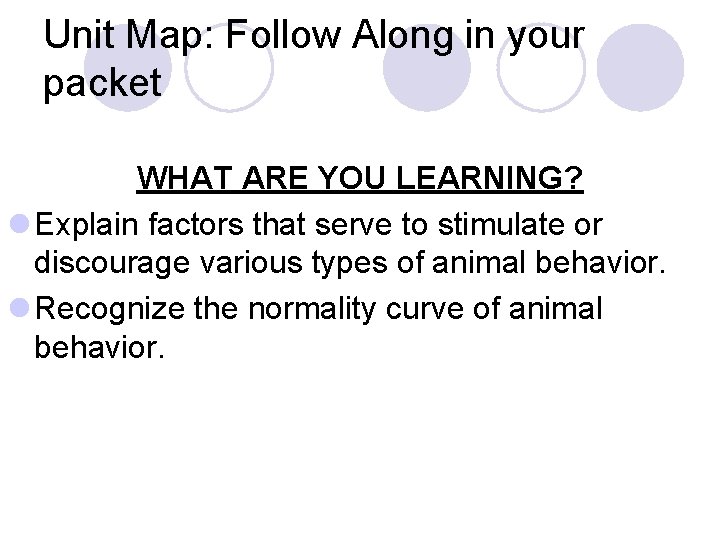 Unit Map: Follow Along in your packet

WHAT ARE YOU LEARNING?

Explain factors that serve to stimulate or discourage various types of animal behavior.

Recognize the normality curve of animal behavior.